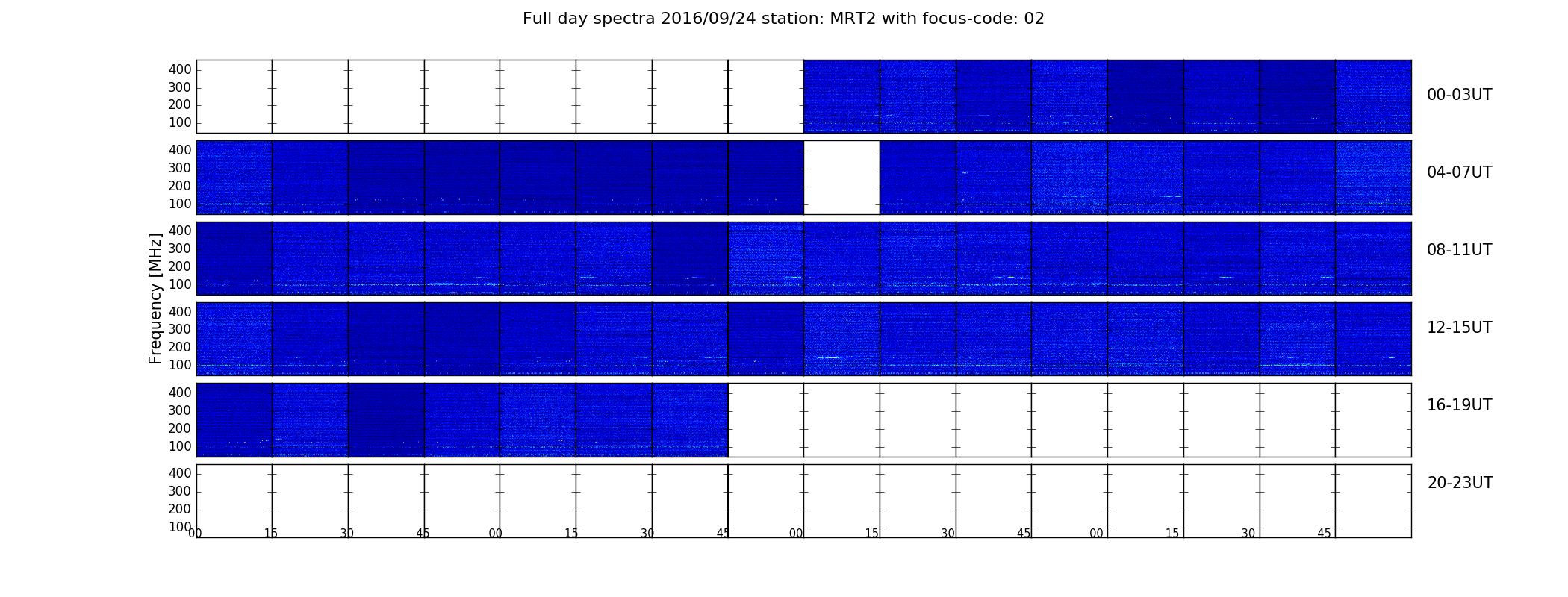 Full day spectra 2016/09/24 station: MRT2 with focus-code: 02

Frequency [MHz]

400
300
200
100

00-03UT

400
300
200
100

04-07UT

400
300
200
100

08-11UT

400
300
200
100

12-15UT

400
300
200
100

16-19UT

400
300
200
100

20-23UT

00 15 30 45 00 15 30 45 00 15 30 45 00 15 30 45